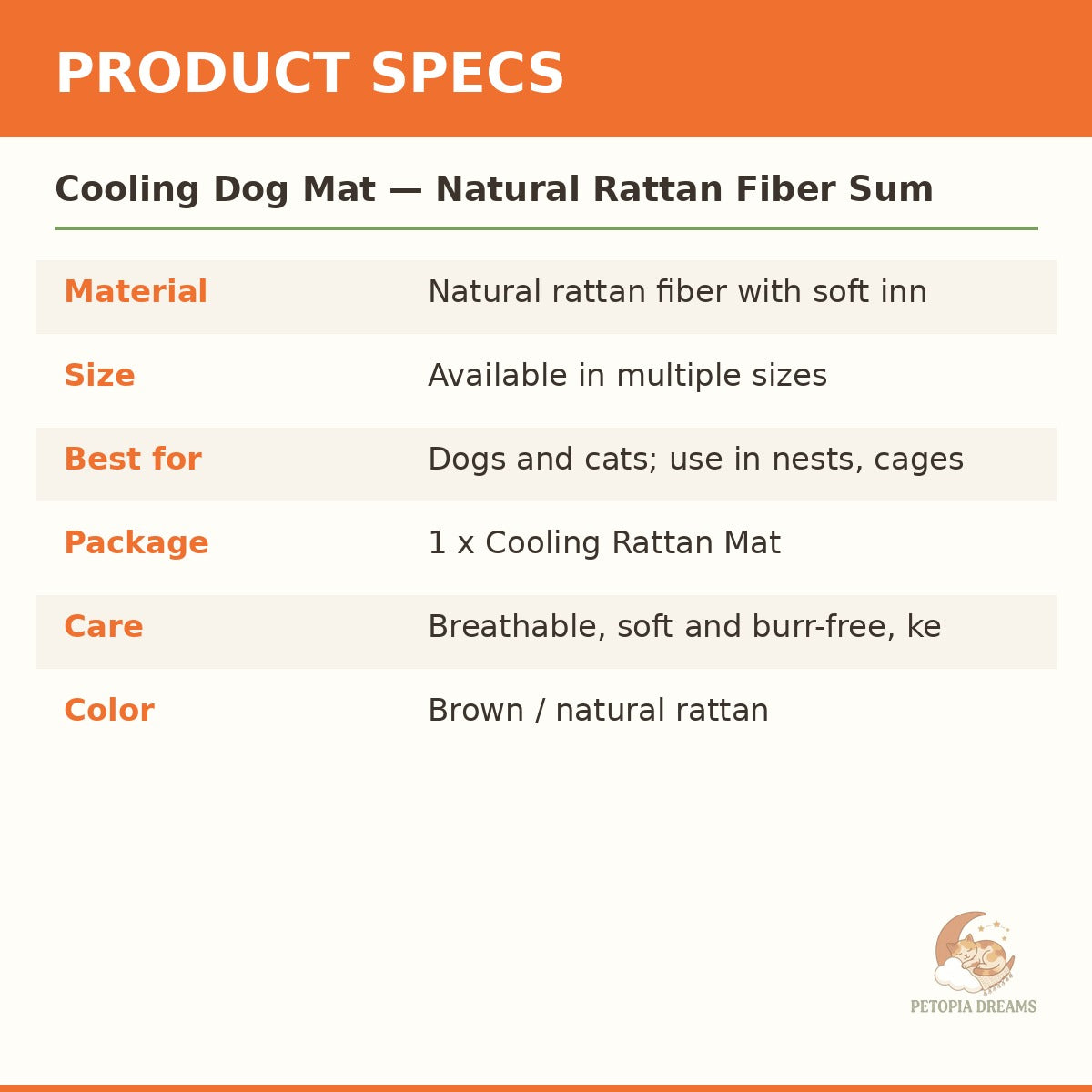 PRODUCT SPECS

Cooling Dog Mat — Natural Rattan Fiber Sum

| Material | Natural rattan fiber with soft inn |
|---|---|
| Size | Available in multiple sizes |
| Best for | Dogs and cats; use in nests, cages |
| Package | 1 x Cooling Rattan Mat |
| Care | Breathable, soft and burr-free, ke |
| Color | Brown / natural rattan |

PETOPIA DREAMS